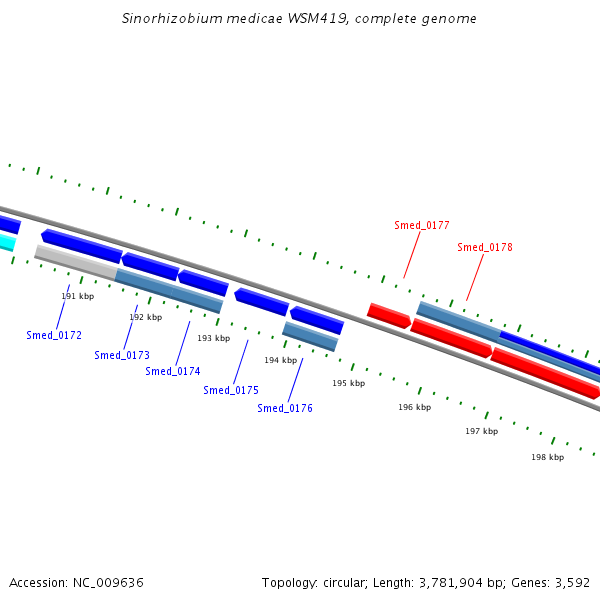 Sinorhizobium medicae WSM419, complete genome

Smed_0177

Smed_0178

191 kbp

192 kbp

193 kbp

194 kbp

195 kbp

196 kbp

197 kbp

198 kbp

Smed_0172

Smed_0173

Smed_0174

Smed_0175

Smed_0176

Accession: NC_009636

Topology: circular; Length: 3,781,904 bp; Genes: 3,592